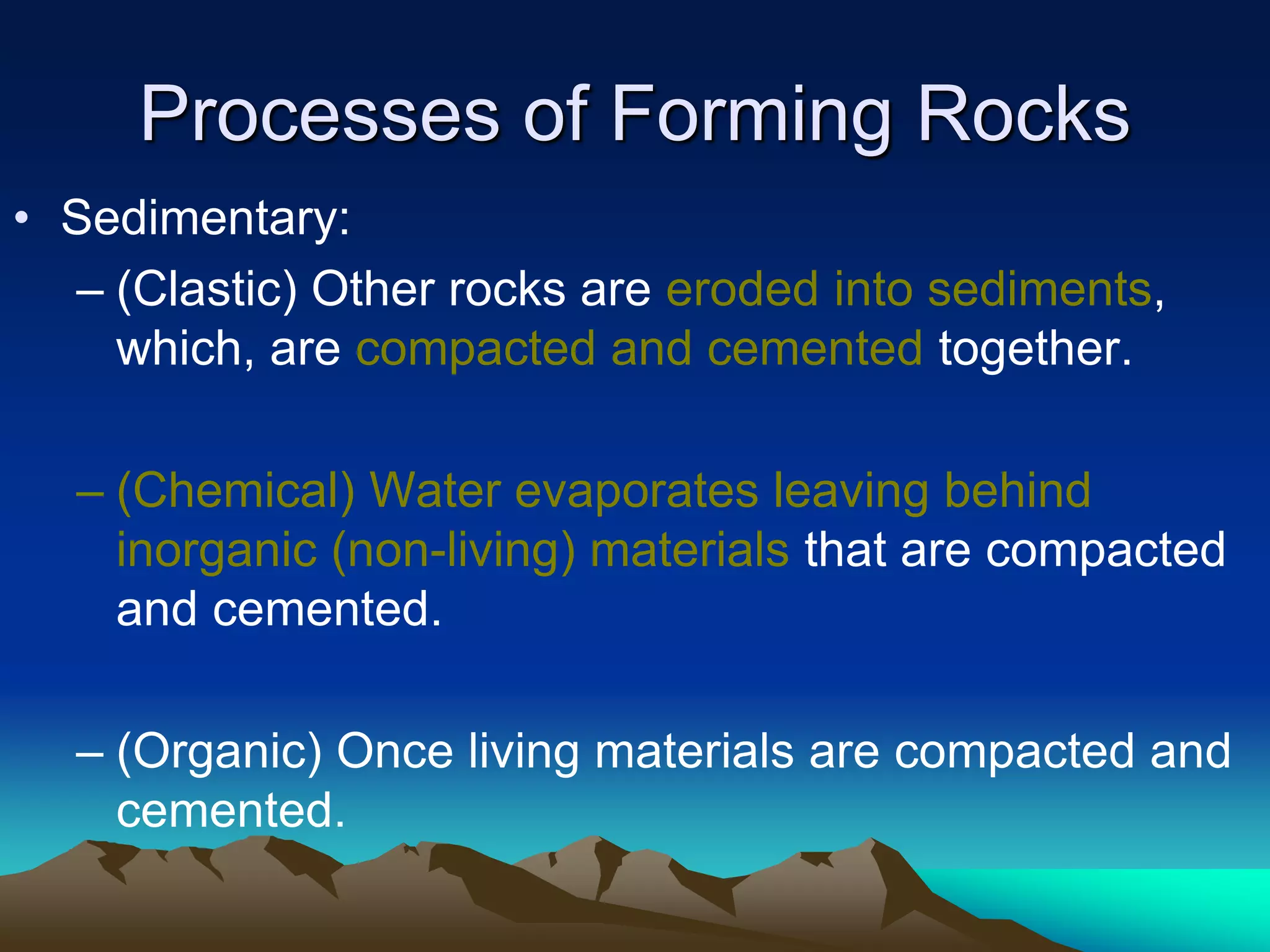 Processes of Forming Rocks

• Sedimentary:

– (Clastic) Other rocks are eroded into sediments, which, are compacted and cemented together.

– (Chemical) Water evaporates leaving behind inorganic (non-living) materials that are compacted and cemented.

– (Organic) Once living materials are compacted and cemented.